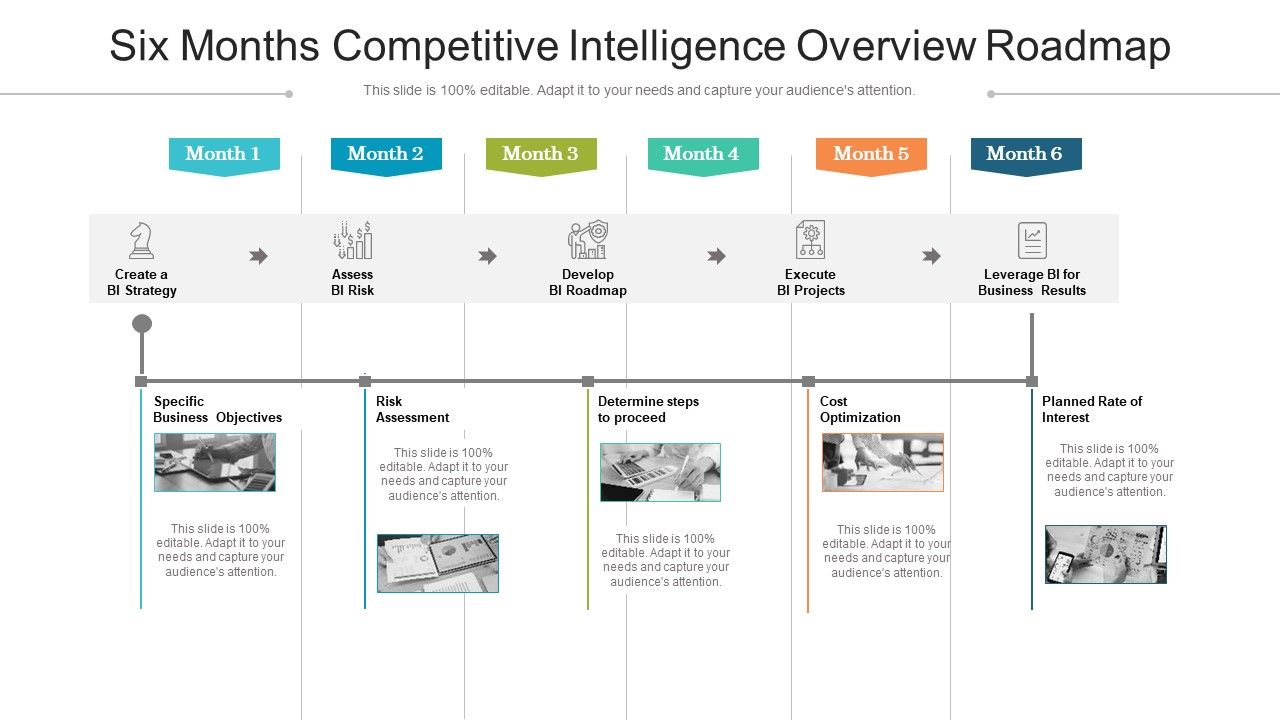 Six Months Competitive Intelligence Overview Roadmap

This slide is 100% editable. Adapt it to your needs and capture your audience's attention.

Month 1

Month 2

Month 3

Month 4

Month 5

Month 6

Create a BI Strategy

Assess BI Risk

Develop BI Roadmap

Execute BI Projects

Leverage BI for Business Results

Specific Business Objectives

This slide is 100% editable. Adapt it to your needs and capture your audience's attention.

Risk Assessment

This slide is 100% editable. Adapt it to your needs and capture your audience's attention.

Determine steps to proceed

This slide is 100% editable. Adapt it to your needs and capture your audience's attention.

Cost Optimization

This slide is 100% editable. Adapt it to your needs and capture your audience's attention.

Planned Rate of Interest

This slide is 100% editable. Adapt it to your needs and capture your audience's attention.